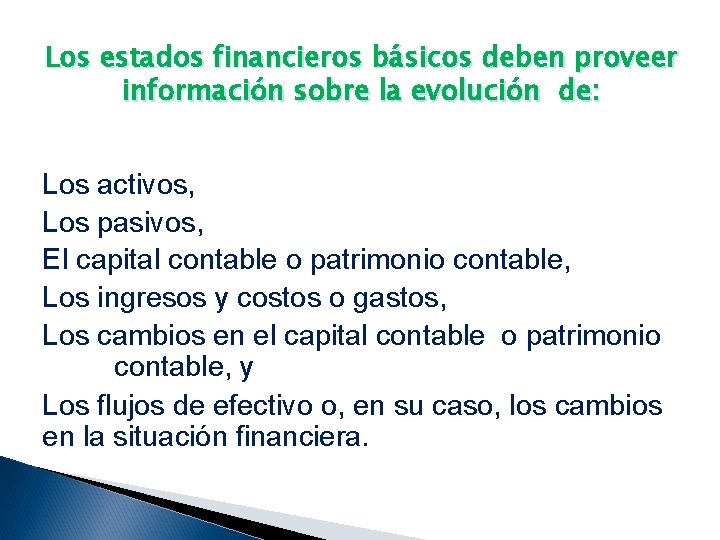 Los estados financieros básicos deben proveer información sobre la evolución de:

Los activos,

Los pasivos,

El capital contable o patrimonio contable,

Los ingresos y costos o gastos,

Los cambios en el capital contable o patrimonio contable, y

Los flujos de efectivo o, en su caso, los cambios en la situación financiera.